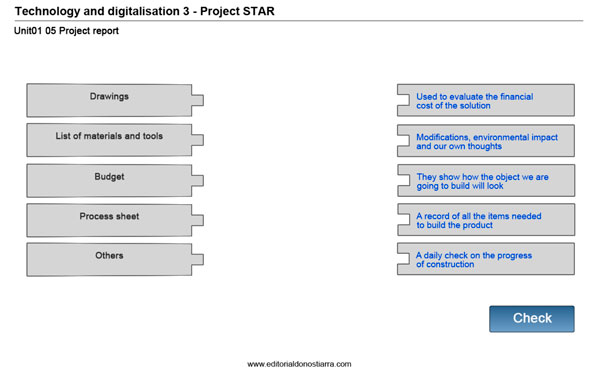 Technology and digitalisation 3 - Project STAR

Unit01 05 Project report

Drawings

List of materials and tools

Budget

Process sheet

Others

Used to evaluate the financial cost of the solution

Modifications, environmental impact and our own thoughts

They show how the object we are going to build will look

A record of all the items needed to build the product

A daily check on the progress of construction

Check

www.editorialdonostiarra.com